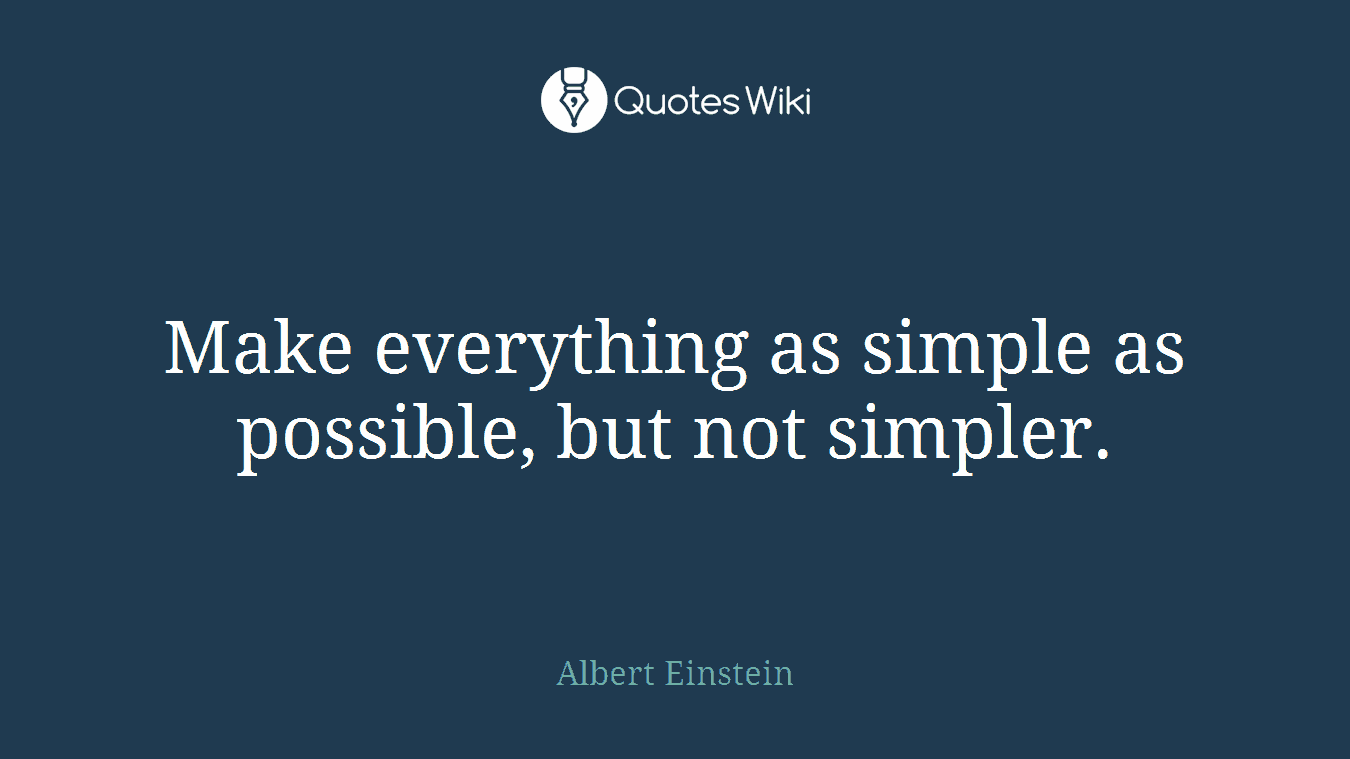 QuotesWiki

Make everything as simple as possible, but not simpler.

Albert Einstein